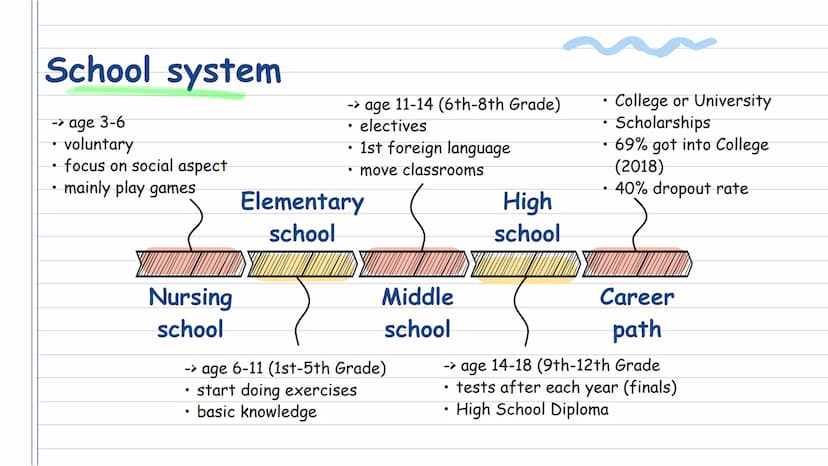 School system

-> age 3-6
• voluntary
• focus on social aspect
• mainly play games

-> age 11-14 (6th-8th Grade)
• electives
• 1st foreign language
• move classrooms

• College or University
• Scholarships
• 69% got into College (2018)
• 40% dropout rate

Elementary school

High school

Nursing school

Middle school

Career path

-> age 6-11 (1st-5th Grade)
• start doing exercises
• basic knowledge

-> age 14-18 (9th-12th Grade
• tests after each year (finals)
• High School Diploma